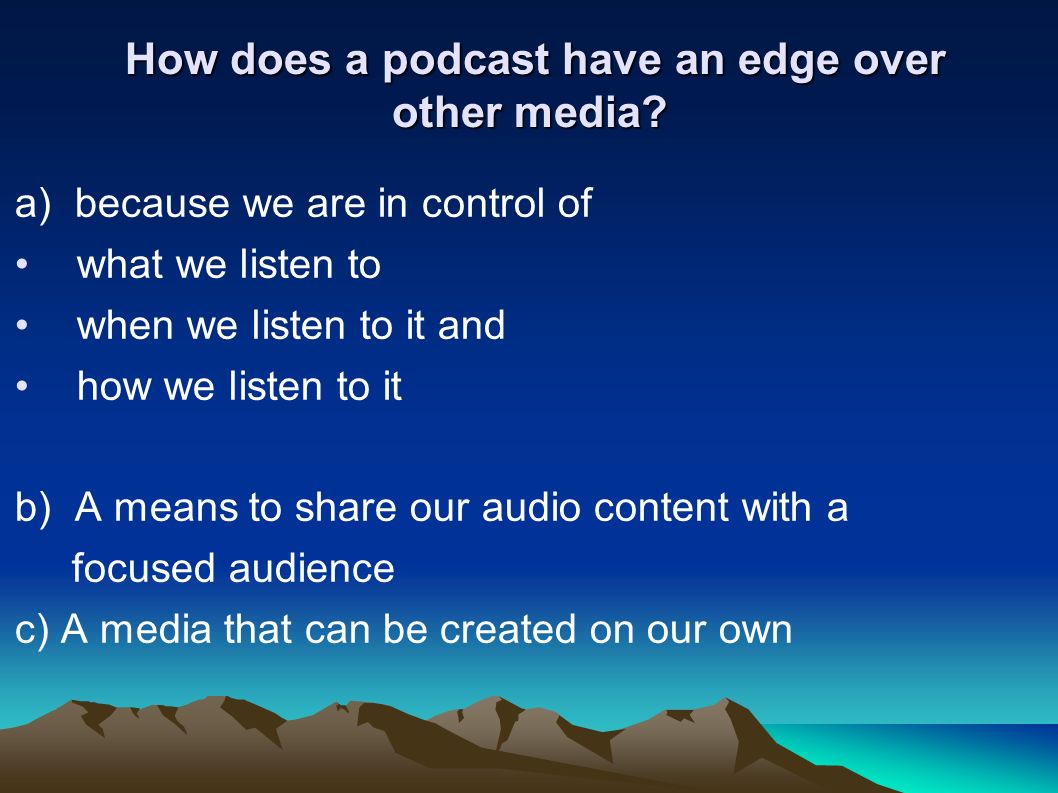 How does a podcast have an edge over other media?

a) because we are in control of
• what we listen to
• when we listen to it and
• how we listen to it

b) A means to share our audio content with a focused audience
c) A media that can be created on our own